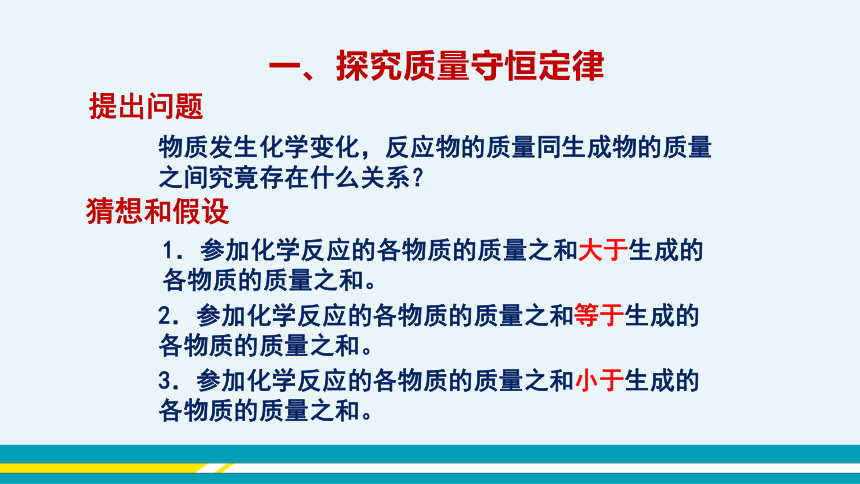 一、探究质量守恒定律

提出问题

物质发生化学变化，反应物的质量同生成物的质量之间究竟存在什么关系？

猜想和假设

1．参加化学反应的各物质的质量之和大于生成的各物质的质量之和。

2．参加化学反应的各物质的质量之和等于生成的各物质的质量之和。

3．参加化学反应的各物质的质量之和小于生成的各物质的质量之和。